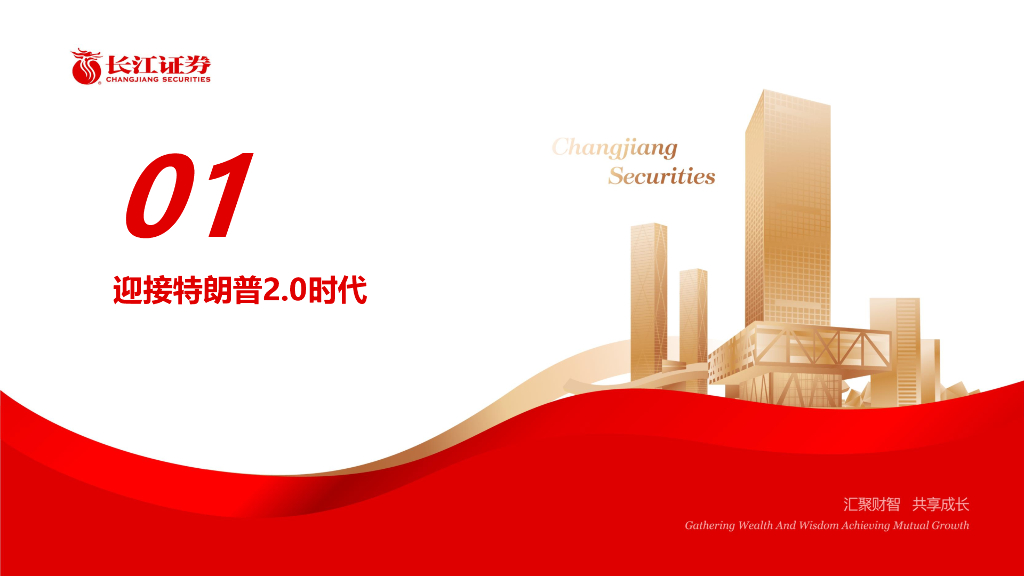 长江证券
CHANGJIANG SECURITIES

Changjiang
Securities

01

迎接特朗普2.0时代

汇聚财智 共享成长
Gathering Wealth And Wisdom Achieving Mutual Growth